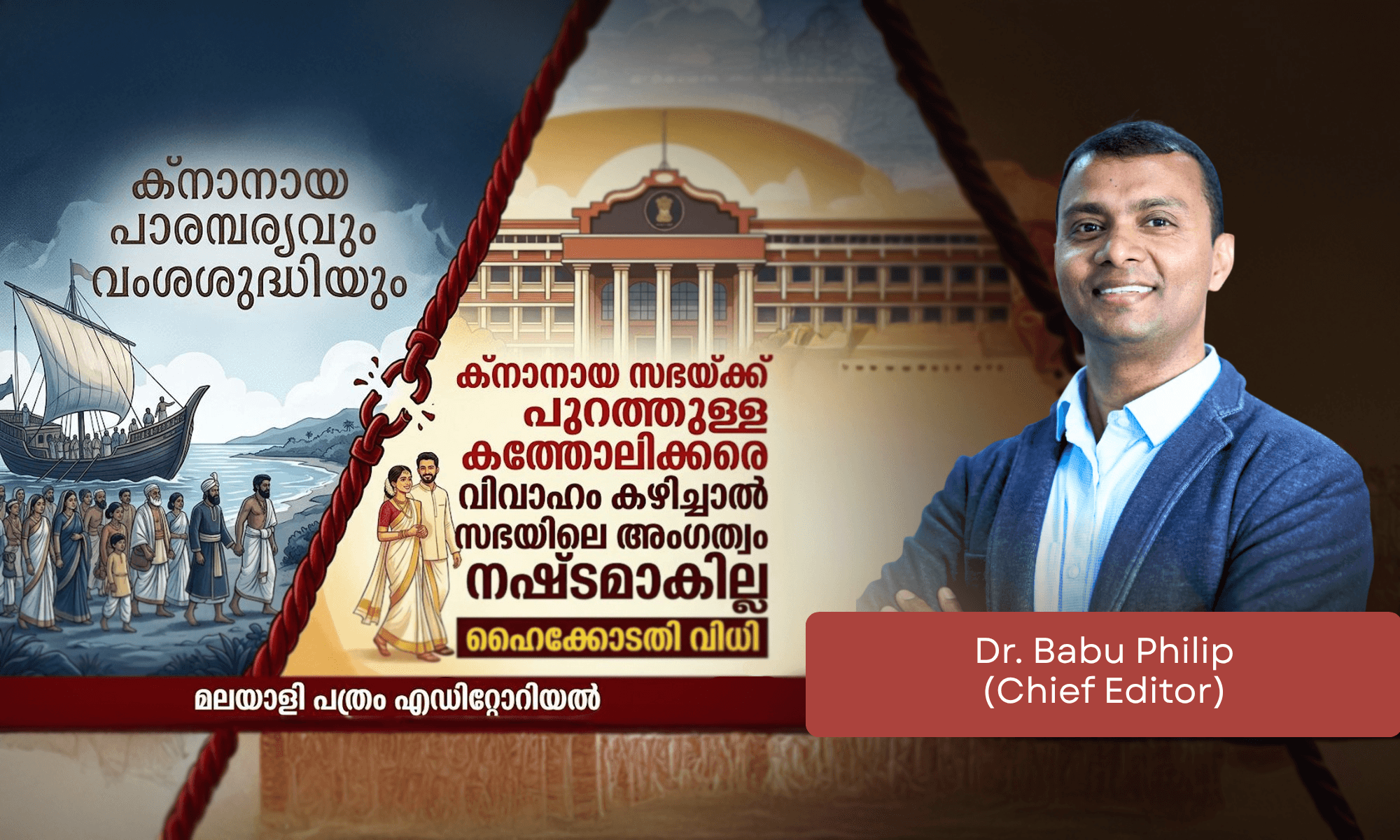 ക്നാനായ പാരമ്പര്യവും വംശശുദ്ധിയും

ക്നാനായ സഭയ്ക്ക് പുറത്തുള്ള കത്തോലിക്കരെ വിവാഹം കഴിച്ചാൽ സഭയിലെ അംഗത്വം നഷ്ടമാകില്ല

ഹൈക്കോടതി വിധി

മലയാളി പത്രം എഡിറ്റോറിയൽ

Dr. Babu Philip
(Chief Editor)